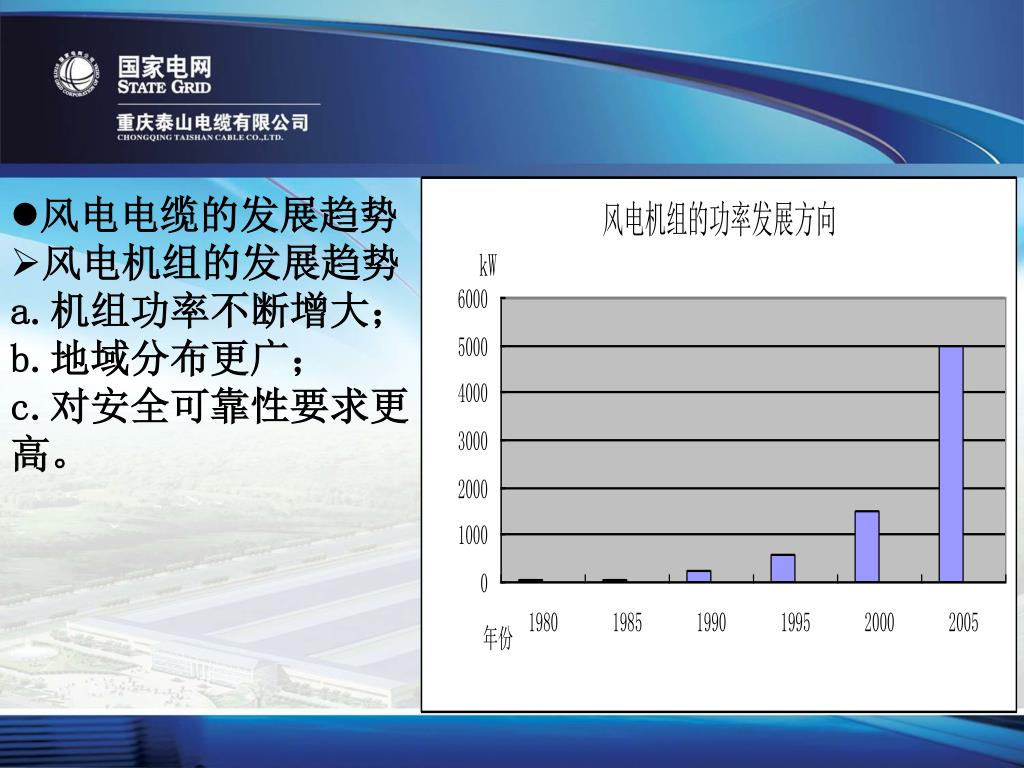 国家电网
STATE GRID
重庆泰山电缆有限公司
CHONGQING TAISHAN CABLE CO.,LTD.

●风电电缆的发展趋势
➢风电机组的发展趋势
a. 机组功率不断增大；
b. 地域分布更广；
c. 对安全可靠性要求更高。

风电机组的功率发展方向
kW
6000
5000
4000
3000
2000
1000
0
年份
1980
1985
1990
1995
2000
2005